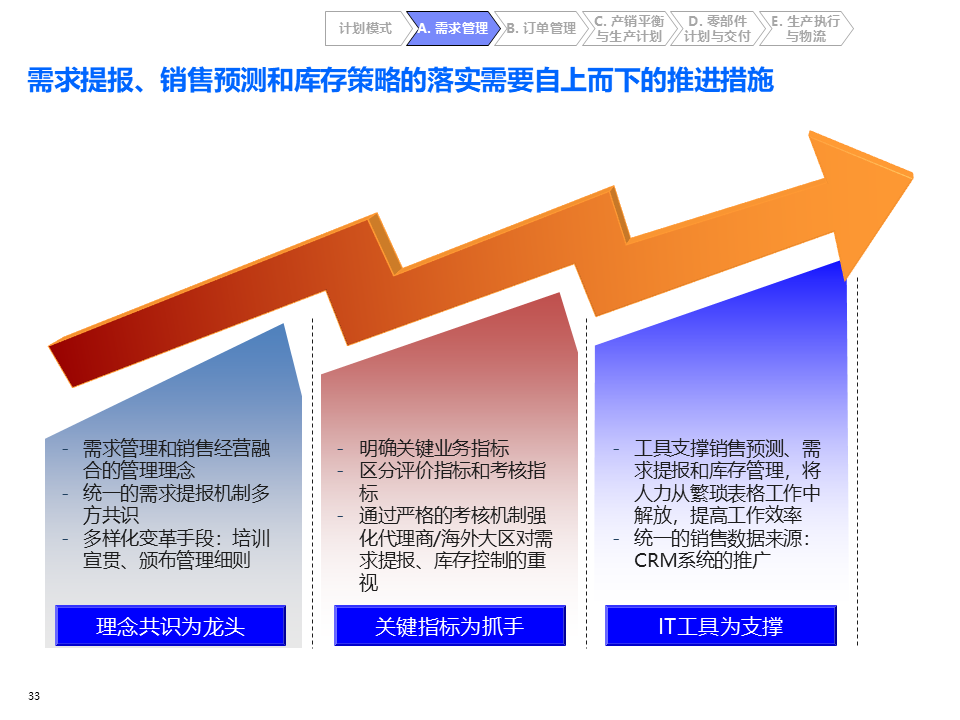 计划模式 A. 需求管理 B. 订单管理 C. 产销平衡与生产计划 D. 零部件计划与交付 E. 生产执行与物流

需求提报、销售预测和库存策略的落实需要自上而下的推进措施

- 需求管理和销售经营融合的管理理念
- 统一的需求提报机制多方共识
- 多样化变革手段：培训宣贯、颁布管理细则

理念共识为龙头

- 明确关键业务指标
- 区分评价指标和考核指标
- 通过严格的考核机制强化代理商/海外大区对需求提报、库存控制的重视

关键指标为抓手

- 工具支撑销售预测、需求提报和库存管理，将人力从繁琐表格工作中解放，提高工作效率
- 统一的销售数据来源：CRM系统的推广

IT工具为支撑

33